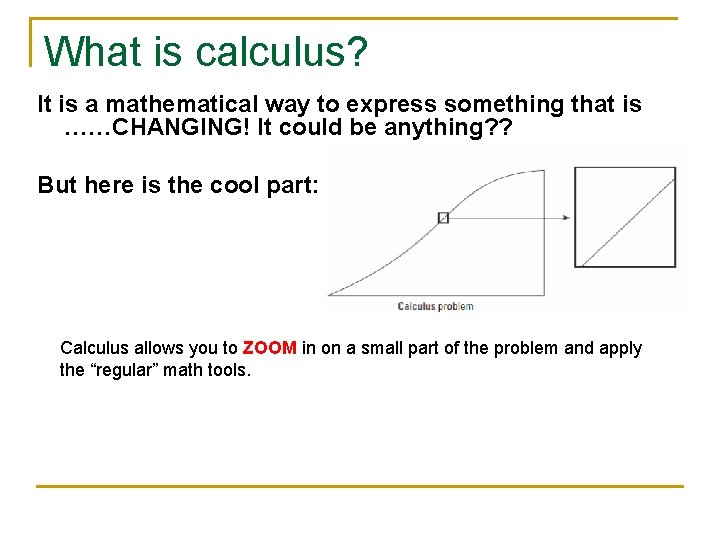 What is calculus?

It is a mathematical way to express something that is ……CHANGING! It could be anything??

But here is the cool part:

Calculus problem

Calculus allows you to ZOOM in on a small part of the problem and apply the “regular” math tools.